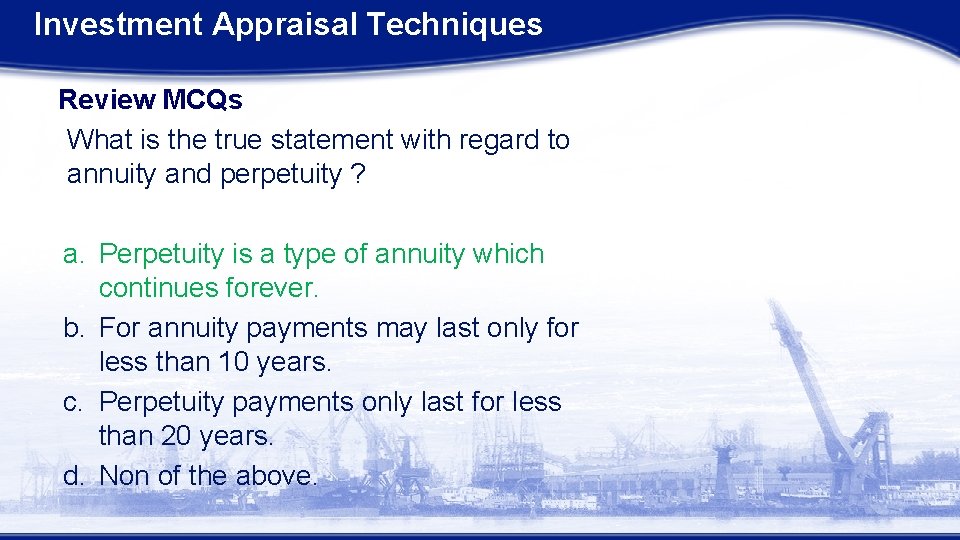 Investment Appraisal Techniques

Review MCQs

What is the true statement with regard to annuity and perpetuity ?

a. Perpetuity is a type of annuity which continues forever.
b. For annuity payments may last only for less than 10 years.
c. Perpetuity payments only last for less than 20 years.
d. Non of the above.